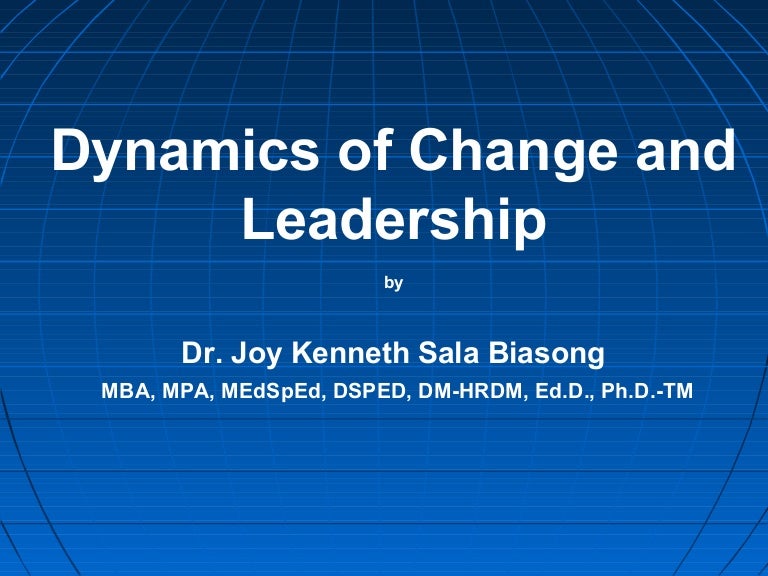 Dynamics of Change and Leadership

by

Dr. Joy Kenneth Sala Biasong

MBA, MPA, MEdSpEd, DSPED, DM-HRDM, Ed.D., Ph.D.-TM